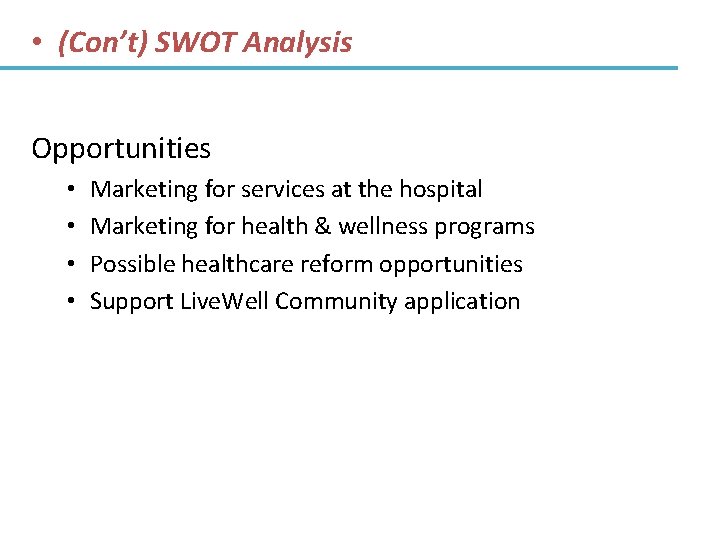 • (Con't) SWOT Analysis

Opportunities

• Marketing for services at the hospital
• Marketing for health & wellness programs
• Possible healthcare reform opportunities
• Support LiveWell Community application